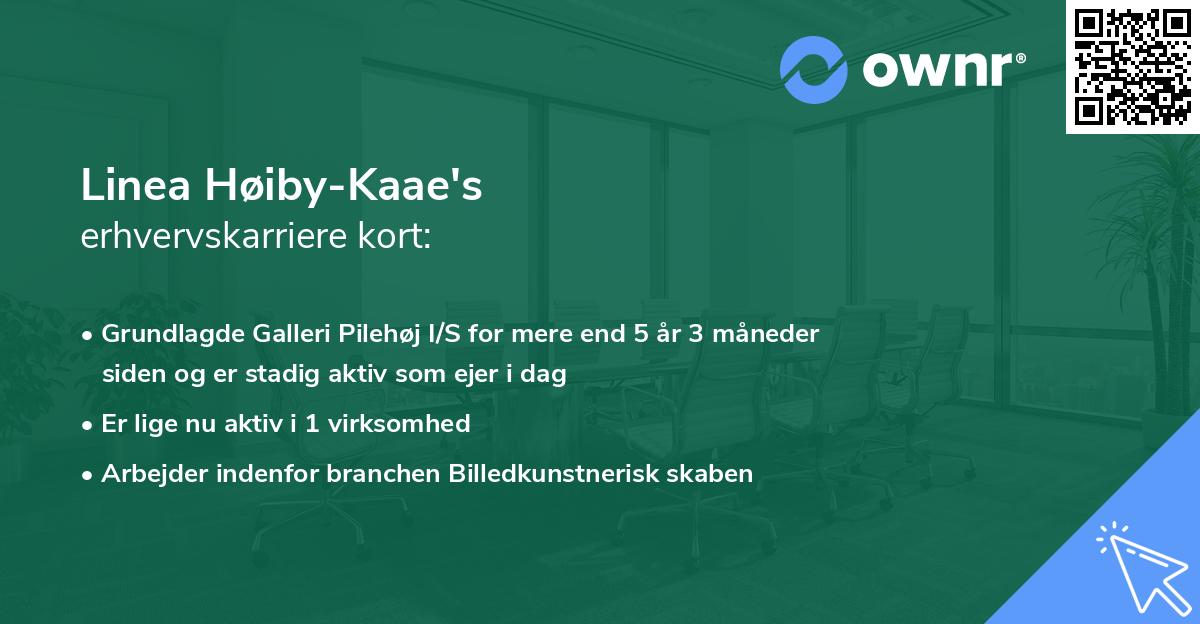 ownr®

Linea Høiby-Kaae's
erhvervskarriere kort:

• Grundlagde Galleri Pilehøj I/S for mere end 5 år 3 måneder siden og er stadig aktiv som ejer i dag

• Er lige nu aktiv i 1 virksomhed

• Arbejder indenfor branchen Billedkunstnerisk skaben